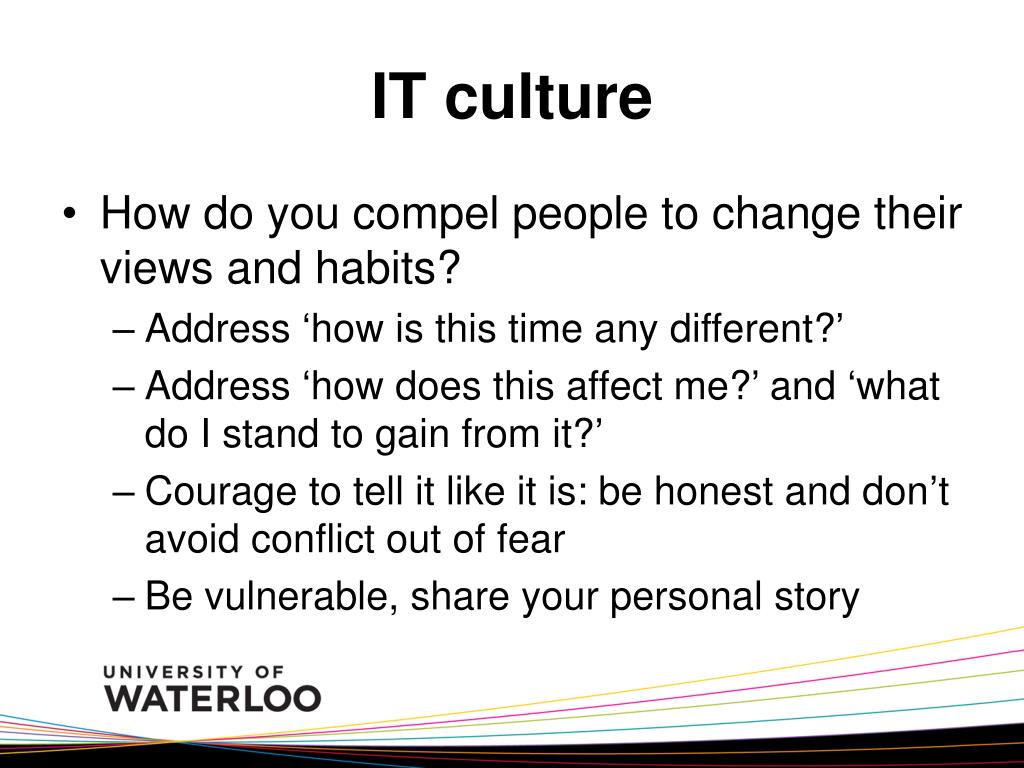 IT culture

• How do you compel people to change their views and habits?
– Address ‘how is this time any different?’
– Address ‘how does this affect me?’ and ‘what do I stand to gain from it?’
– Courage to tell it like it is: be honest and don’t avoid conflict out of fear
– Be vulnerable, share your personal story

UNIVERSITY OF
WATERLOO